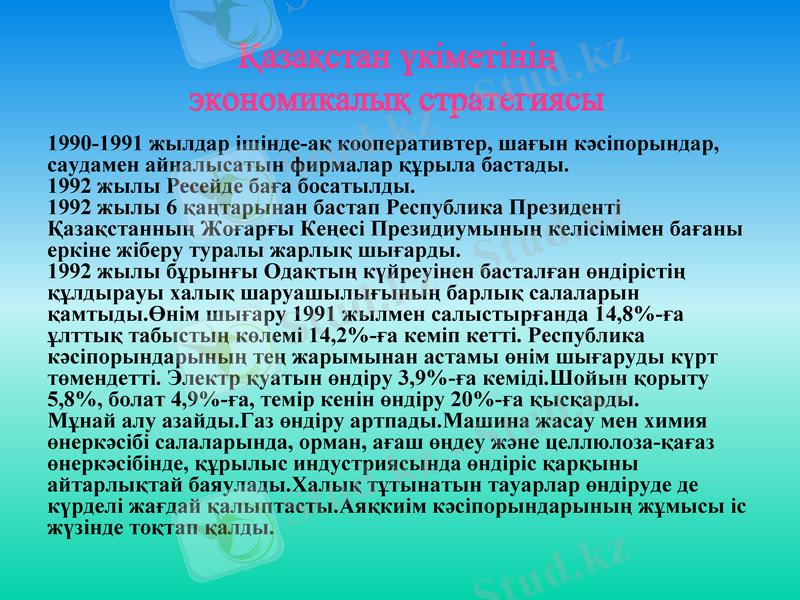 Қазақстан үкіметінің экономикалық стратегиясы

1990-1991 жылдар ішінде-ақ кооперативтер, шағын кәсіпорындар, саудамен айналысатын фирмалар құрыла бастады.
1992 жылы Ресейде баға босатылды.
1992 жылы 6 қаңтарынан бастап Республика Президенті Қазақстанның Жоғарғы Кеңесі Президиумының келісімімен бағаны еркіне жіберу туралы жарлық шығарды.
1992 жылы бұрынғы Одақтың күйреуінен басталған өндірістің құлдырауы халық шаруашылығының барлық салаларын қамтыды.Өнім шығару 1991 жылмен салыстырғанда 14,8%-ға ұлттық табыстың көлемі 14,2%-ға кеміп кетті. Республика кәсіпорындарының тең жарымынан астамы өнім шығаруды күрт төмендетті. Электр қуатын өндіру 3,9%-ға кеміді.Шойын қорыту 5,8%, болат 4,9%-ға, темір кенін өндіру 20%-ға қысқарды.
Мұнай алу азайды.Газ өндіру артпады.Машина жасау мен химия өнеркәсібі салаларында, орман, ағаш өңдеу және целлюлоза-қағаз өнеркәсібінде, құрылыс индустриясында өндіріс қарқыны айтарлықтай баяулады.Халық тұтынатын тауарлар өндіруде де күрделі жағдай қалыптасты.Аяқкиім кәсіпорындарының жұмысы іс жүзінде тоқтап қалды.

Stud.kz